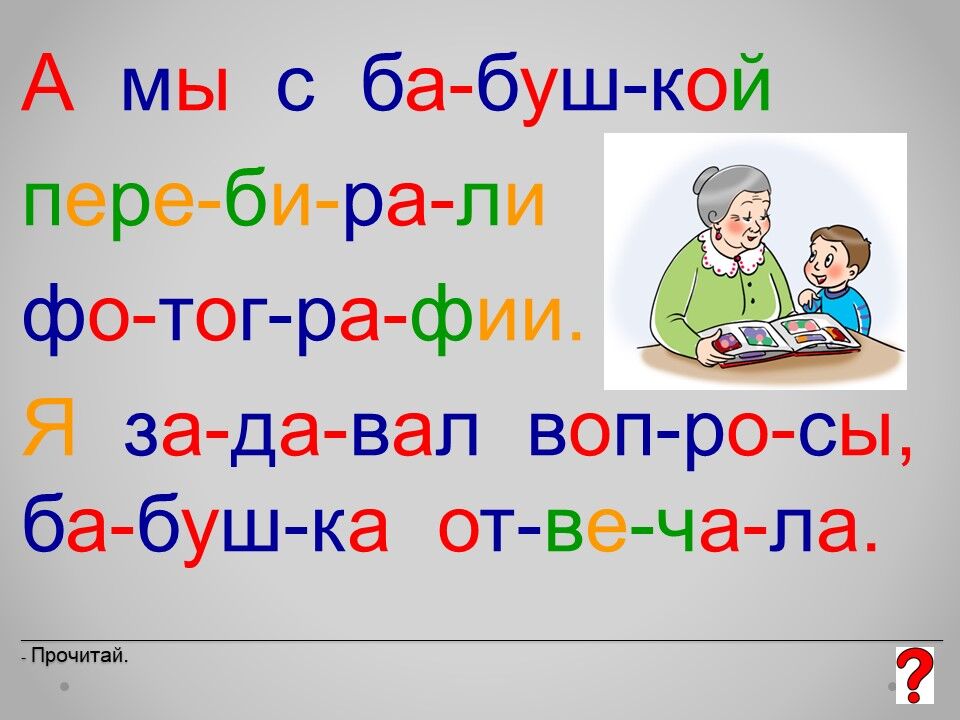 А мы с ба-буш-кой пере-би-ра-ли фо-тог-ра-фии. Я за-да-вал воп-ро-сы, ба-буш-ка от-ве-ча-ла.

- Прочитай.

?